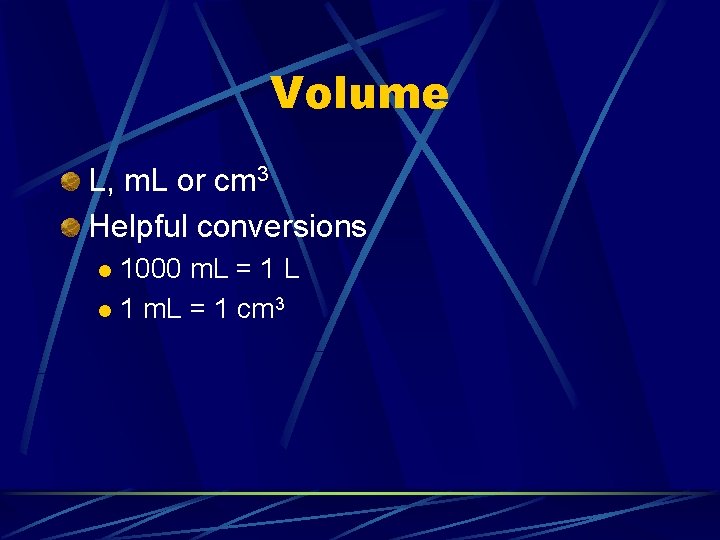 Volume

L, mL or $cm^3$

Helpful conversions

1000 mL = 1 L

1 mL = 1 $cm^3$